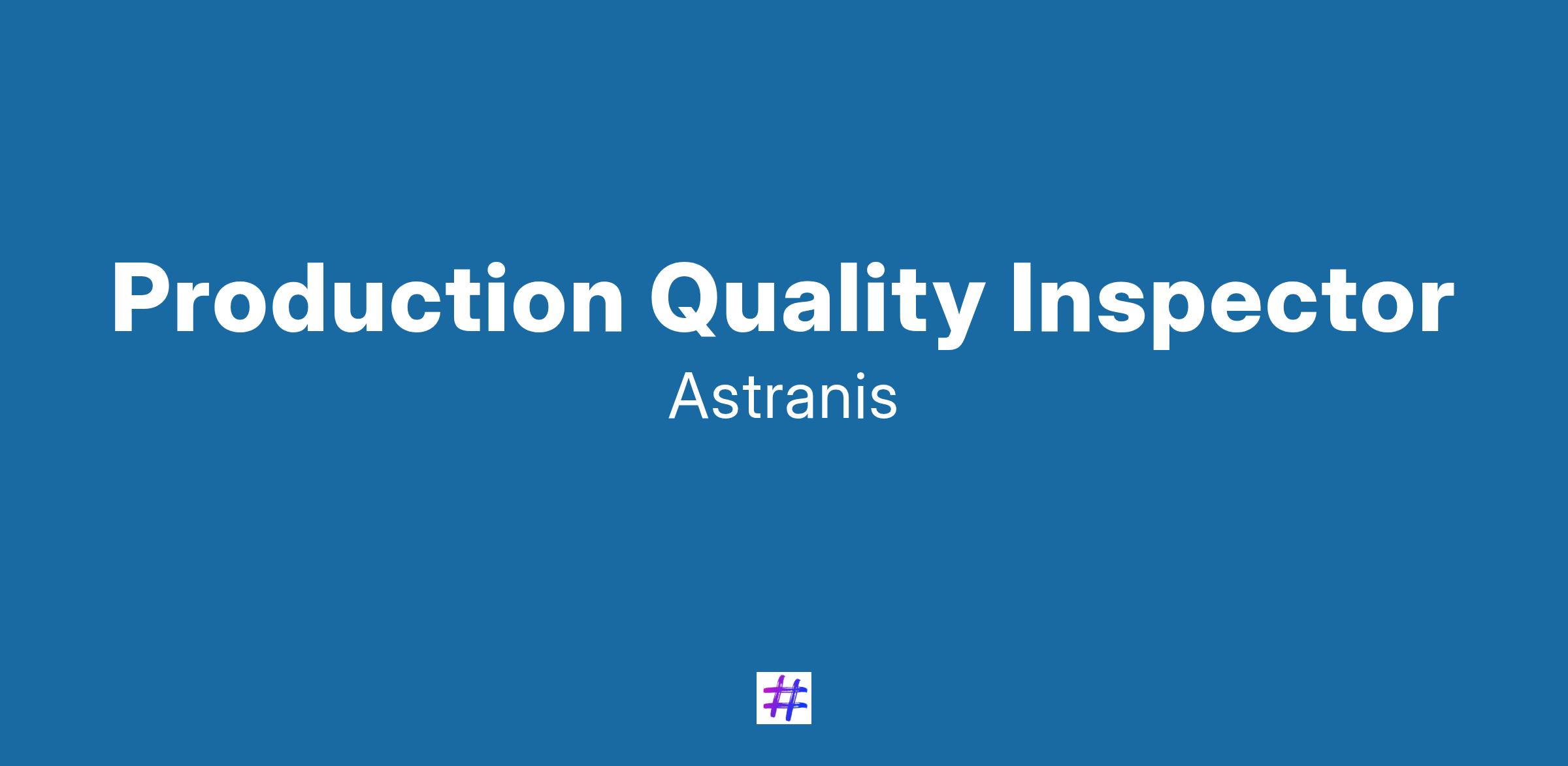 Production Quality Inspector

Astranis

#